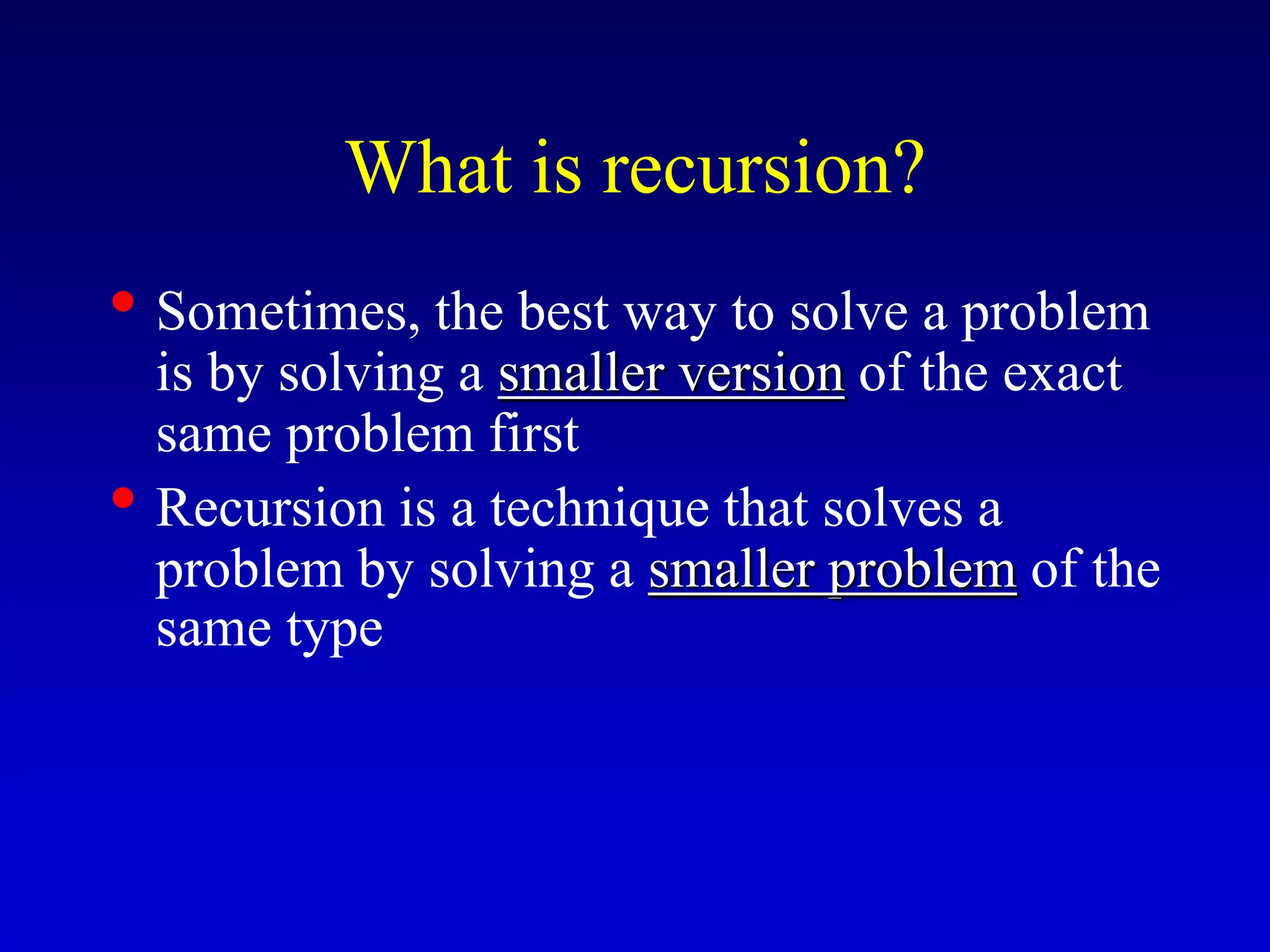 What is recursion?

• Sometimes, the best way to solve a problem is by solving a smaller version of the exact same problem first

• Recursion is a technique that solves a problem by solving a smaller problem of the same type